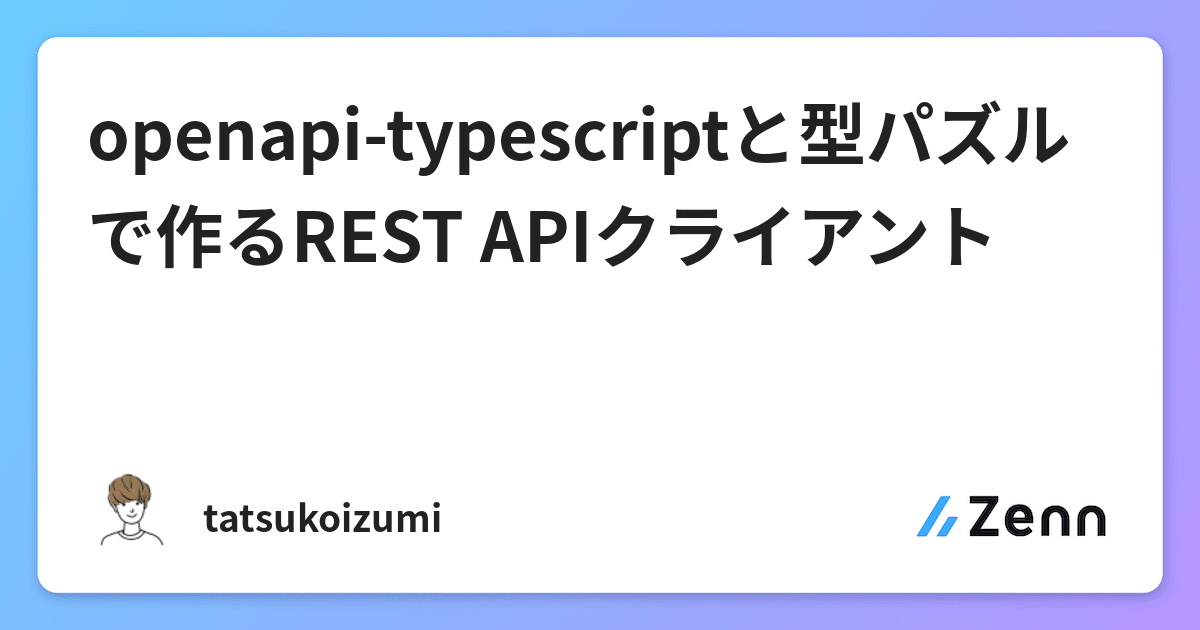 openapi-typescriptと型パズルで作るREST APIクライアント

tatsukoizumi

Zenn